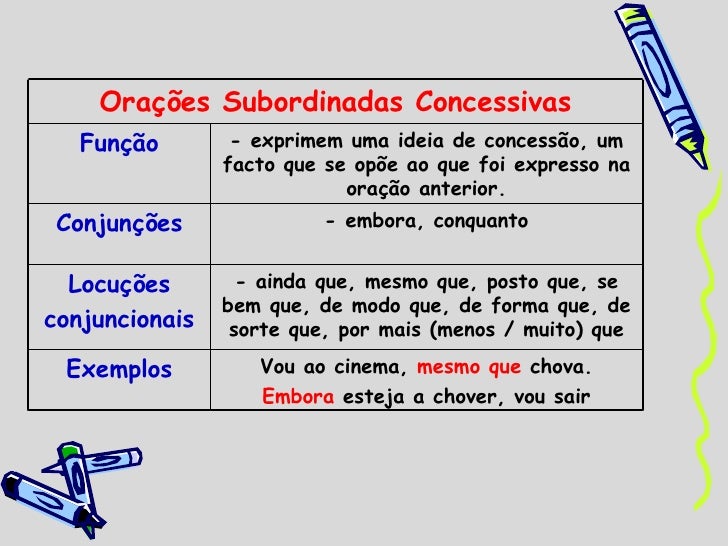 | Orações Subordinadas Concessivas | |
|---|---|
| Função | - exprimem uma ideia de concessão, um facto que se opõe ao que foi expresso na oração anterior. |
| Conjunções | - embora, conquanto |
| Locuções conjuncionais | - ainda que, mesmo que, posto que, se bem que, de modo que, de forma que, de sorte que, por mais (menos / muito) que |
| Exemplos | Vou ao cinema, mesmo que chova. Embora esteja a chover, vou sair |